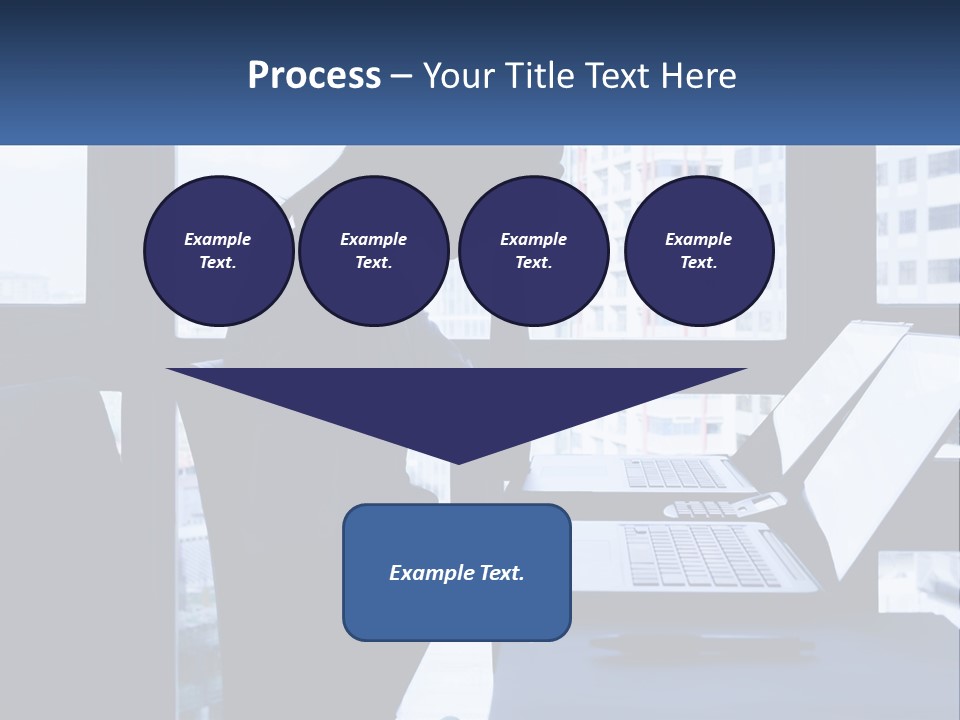 Process – Your Title Text Here

Example Text.

Example Text.

Example Text.

Example Text.

Example Text.